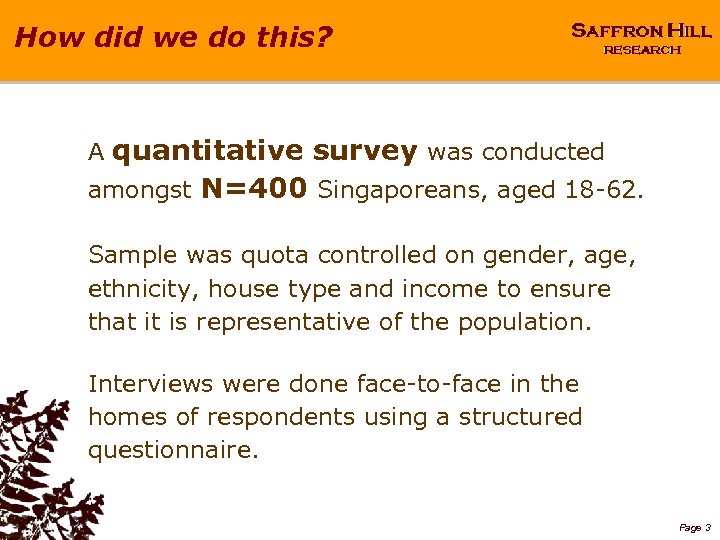 How did we do this?

SAFFRON HILL
RESEARCH

A quantitative survey was conducted amongst N=400 Singaporeans, aged 18-62.

Sample was quota controlled on gender, age, ethnicity, house type and income to ensure that it is representative of the population.

Interviews were done face-to-face in the homes of respondents using a structured questionnaire.

Page 3